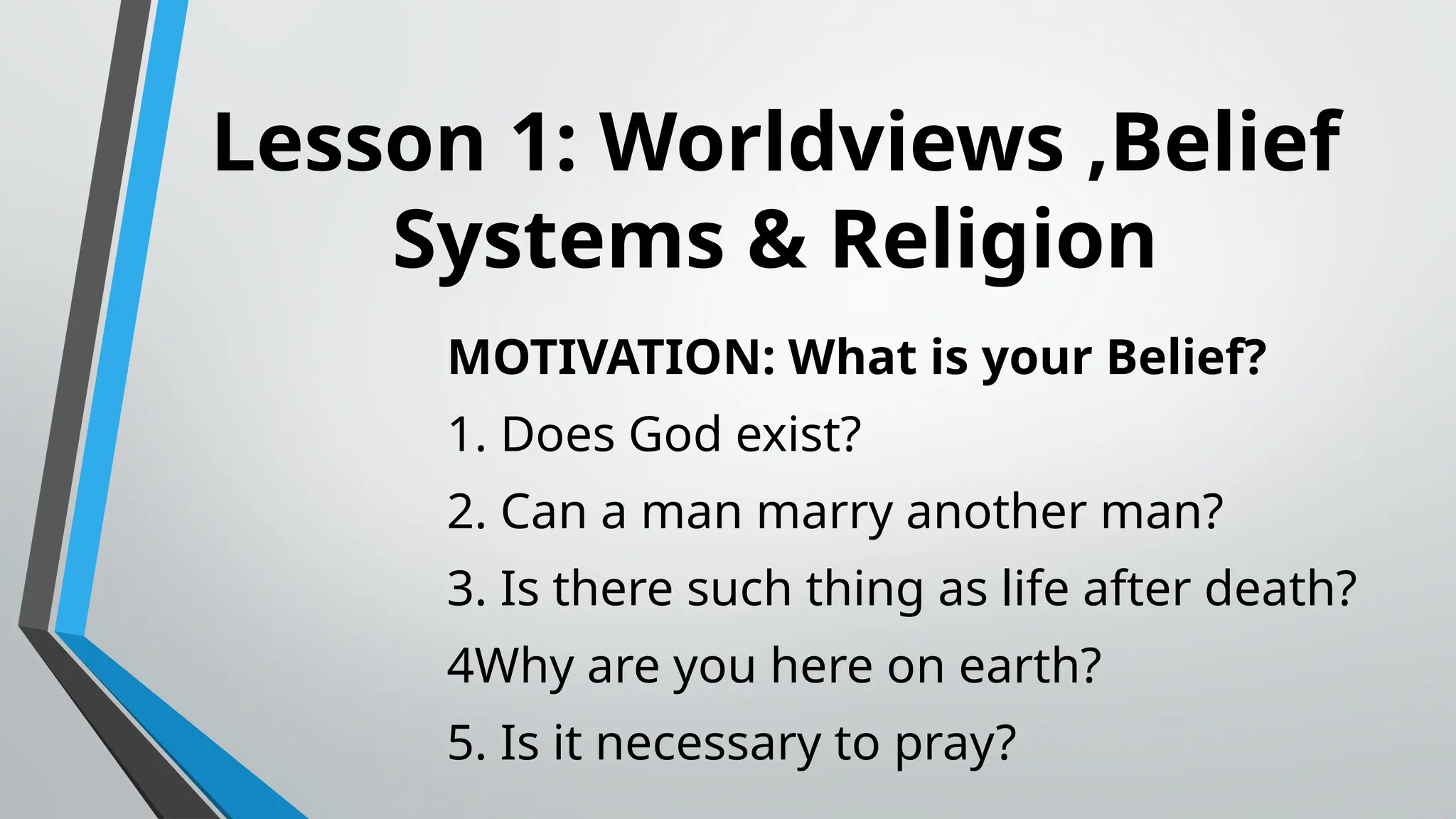 Lesson 1: Worldviews ,Belief Systems & Religion

MOTIVATION: What is your Belief?

1. Does God exist?

2. Can a man marry another man?

3. Is there such thing as life after death?

4Why are you here on earth?

5. Is it necessary to pray?